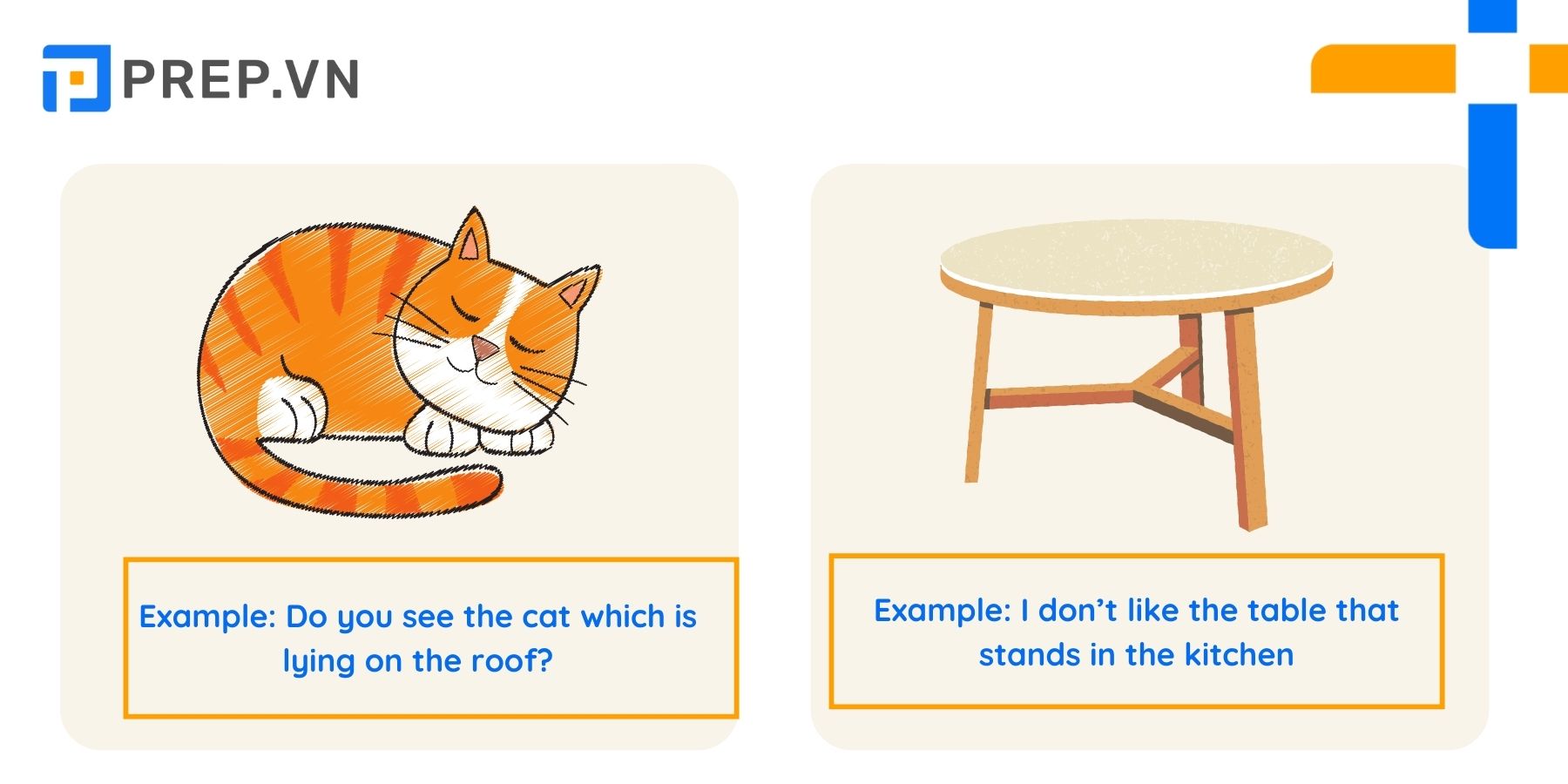 PREP.VN

Example: Do you see the cat which is lying on the roof?

Example: I don’t like the table that stands in the kitchen